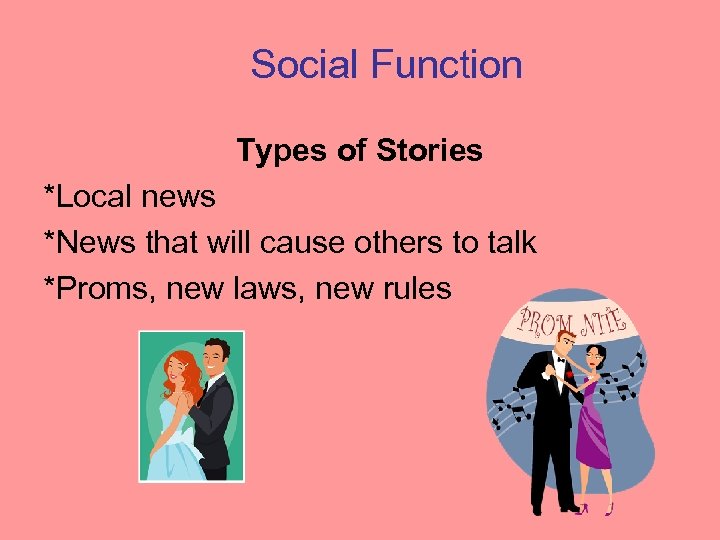 Social Function

Types of Stories

*Local news

*News that will cause others to talk

*Proms, new laws, new rules

PROM NITE